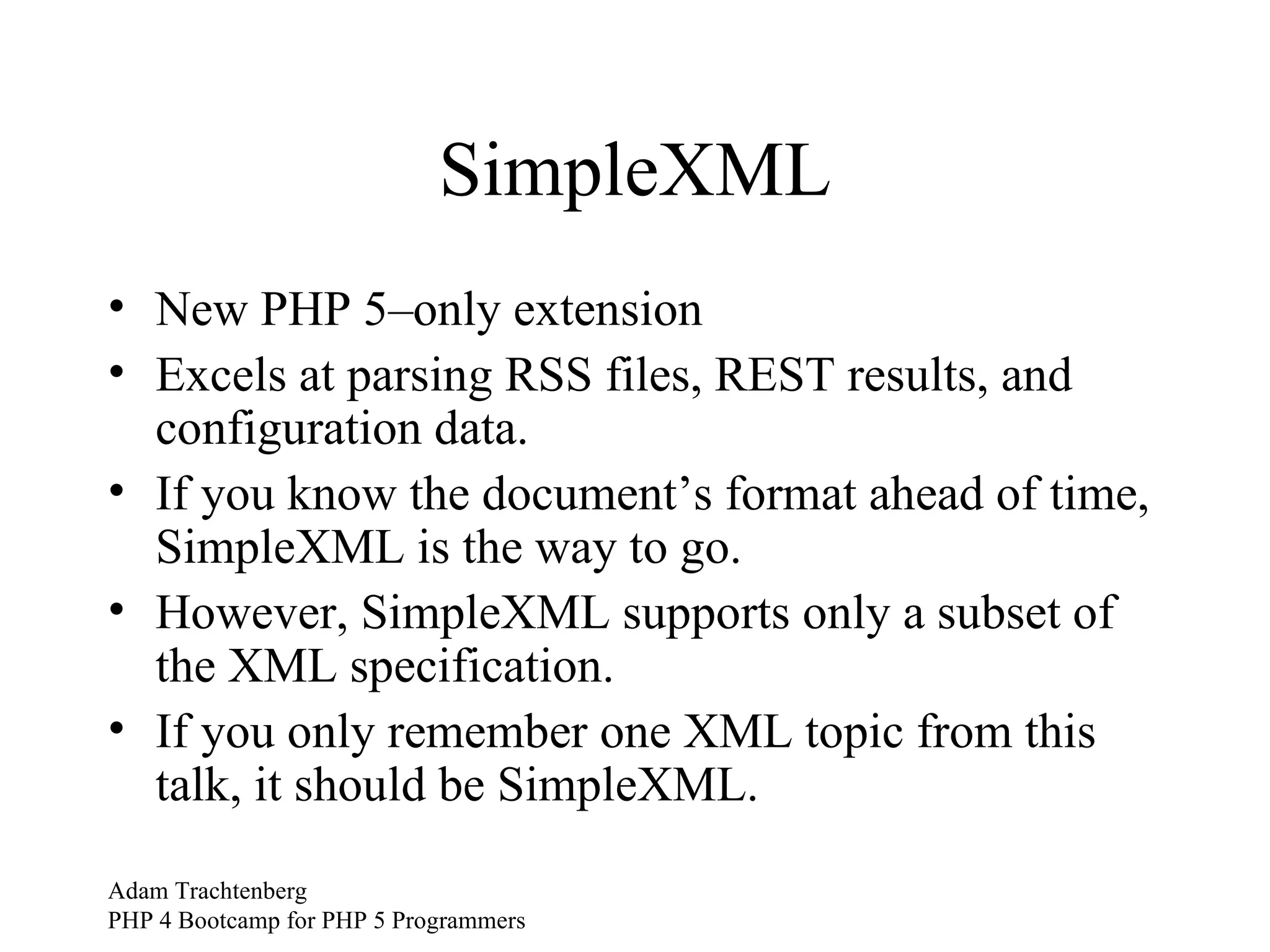 SimpleXML

• New PHP 5–only extension
• Excels at parsing RSS files, REST results, and configuration data.
• If you know the document’s format ahead of time, SimpleXML is the way to go.
• However, SimpleXML supports only a subset of the XML specification.
• If you only remember one XML topic from this talk, it should be SimpleXML.

Adam Trachtenberg
PHP 4 Bootcamp for PHP 5 Programmers